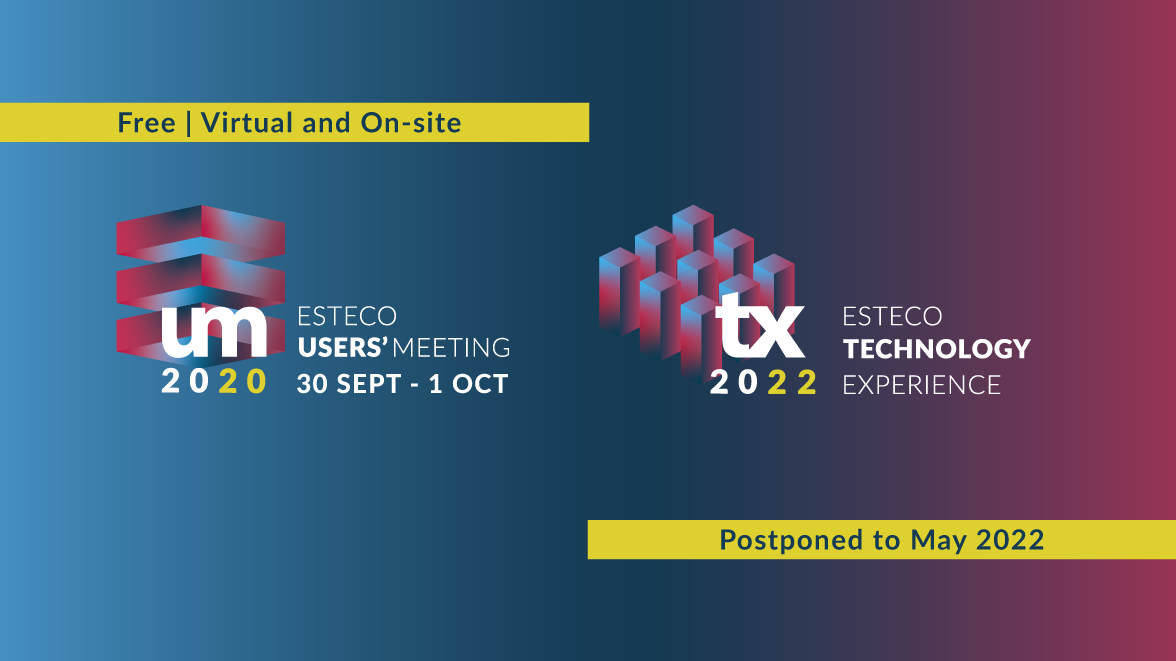 Free | Virtual and On-site

um
2020
ESTECO
USERS' MEETING
30 SEPT - 1 OCT

tx
2022
ESTECO
TECHNOLOGY
EXPERIENCE

Postponed to May 2022